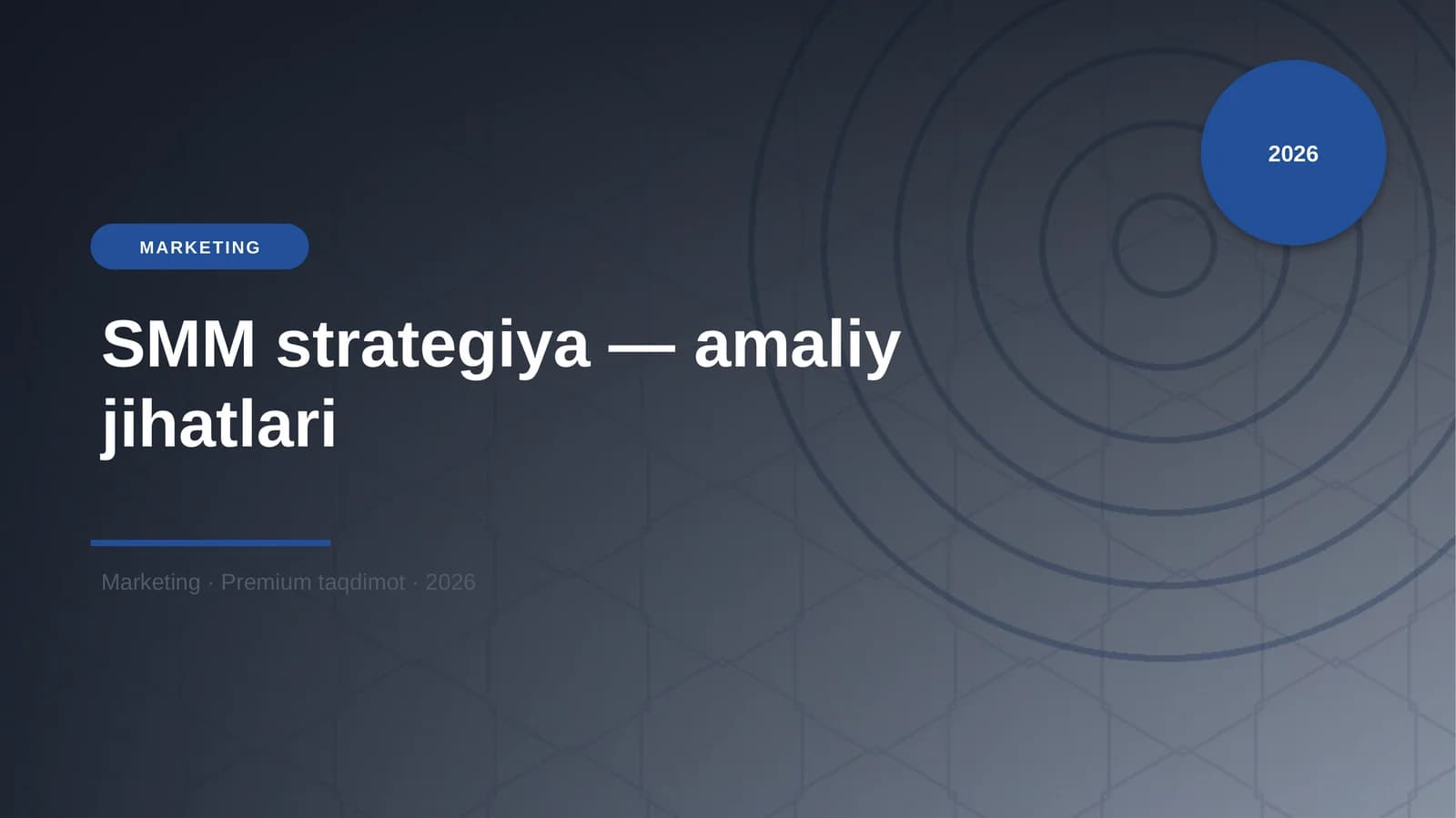 2026

MARKETING

SMM strategiya — amaliy jihatlari

Marketing · Premium taqdimot · 2026